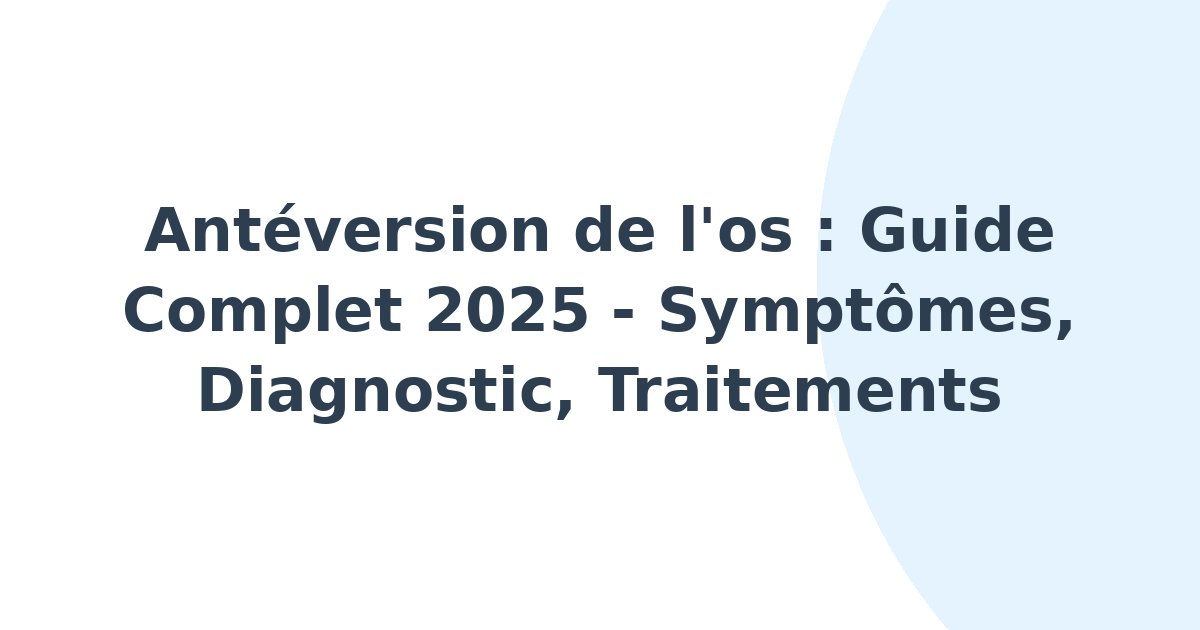 Antéversion de l'os : Guide Complet 2025 - Symptômes, Diagnostic, Traitements